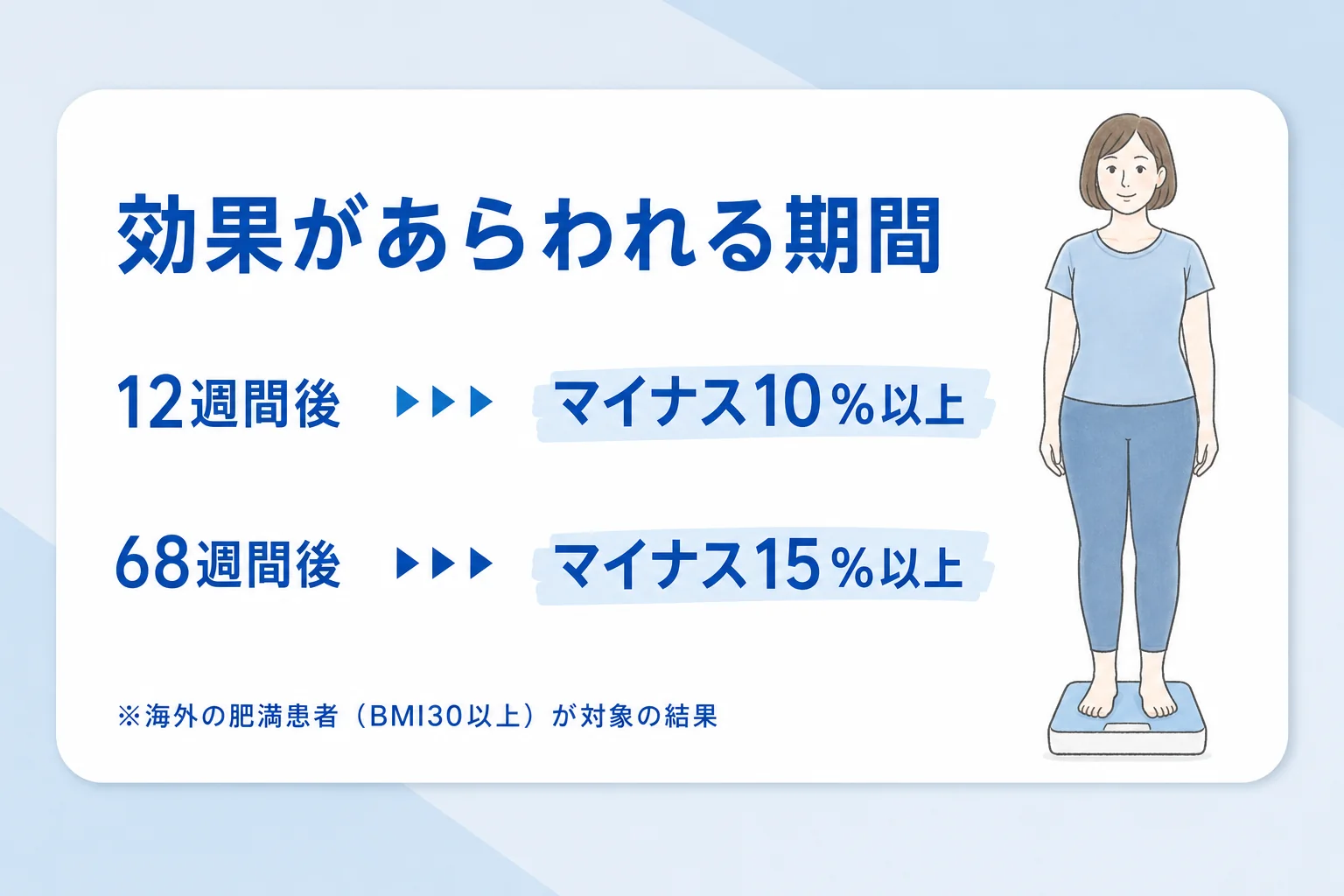 効果があらわれる期間

12週間後 ▶▶▶ マイナス10％以上

68週間後 ▶▶▶ マイナス15％以上

※海外の肥満患者（BMI30以上）が対象の結果